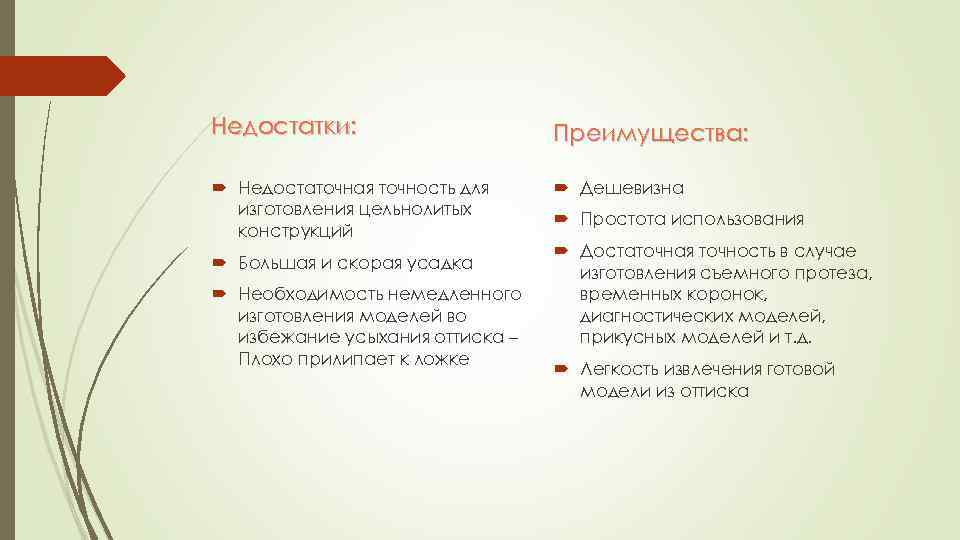 Недостатки:

Недостаточная точность для изготовления цельнолитых конструкций

Большая и скорая усадка

Необходимость немедленного изготовления моделей во избежание усыхания оттиска – Плохо прилипает к ложке

Преимущества:

Дешевизна

Простота использования

Достаточная точность в случае изготовления съемного протеза, временных коронок, диагностических моделей, прикусных моделей и т.д.

Легкость извлечения готовой модели из оттиска